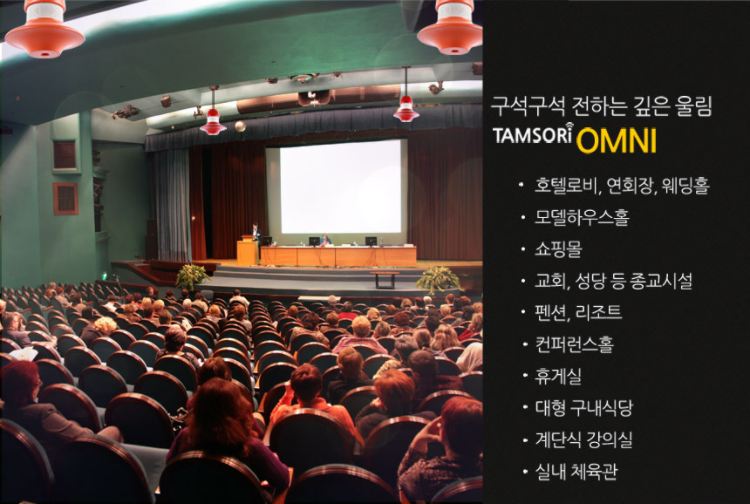 구석구석 전하는 깊은 울림
TAMSORI OMNI

• 호텔로비, 연회장, 웨딩홀
• 모델하우스홀
• 쇼핑몰
• 교회, 성당 등 종교시설
• 펜션, 리조트
• 컨퍼런스홀
• 휴게실
• 대형 구내식당
• 계단식 강의실
• 실내 체육관